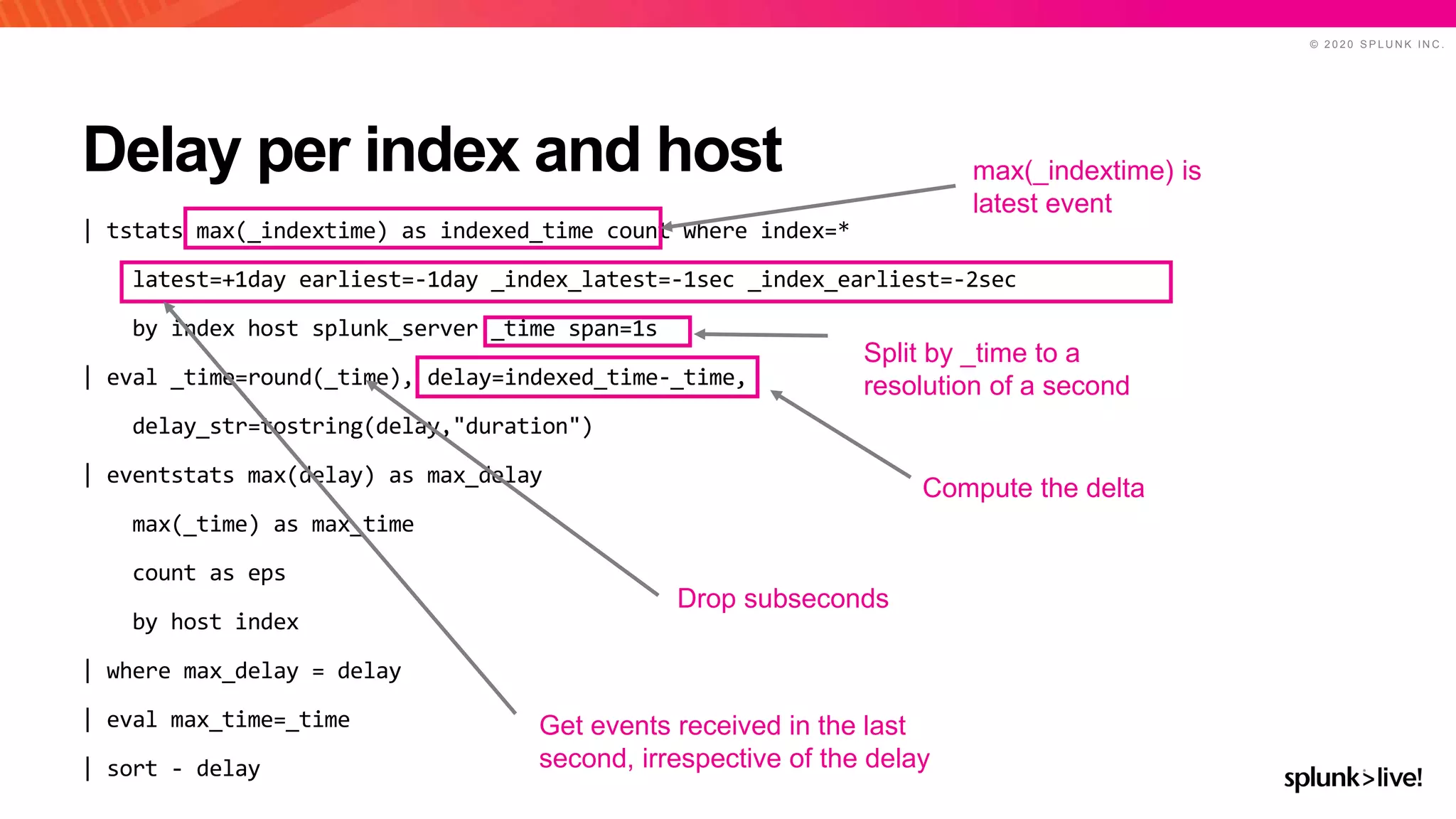 © 2020 SPLUNK INC.

Delay per index and host

| tstats max(_indextime) as indexed_time count where index=*
latest=+1day earliest=-1day _index_latest=-1sec _index_earliest=-2sec
by index host splunk_server _time span=1s
| eval _time=round(_time), delay=indexed_time-_time,
delay_str=tostring(delay,"duration")
| eventstats max(delay) as max_delay
max(_time) as max_time
count as eps
by host index
| where max_delay = delay
| eval max_time=_time
| sort - delay

max(_indextime) is latest event

Split by _time to a resolution of a second

Compute the delta

Drop subseconds

Get events received in the last second, irrespective of the delay

splunk>live!